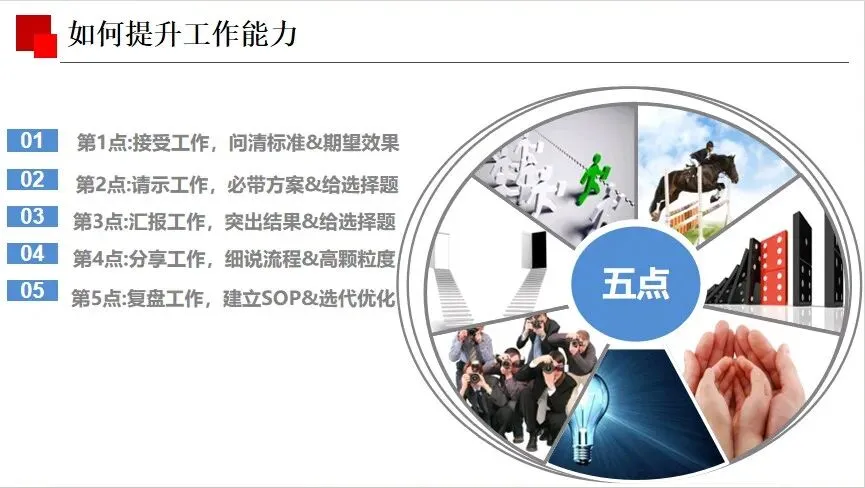 如何提升工作能力

01 第1点:接受工作，问清标准&期望效果

02 第2点:请示工作，必带方案&给选择题

03 第3点:汇报工作，突出结果&给选择题

04 第4点:分享工作，细说流程&高颗粒度

05 第5点:复盘工作，建立SOP&迭代优化

五点